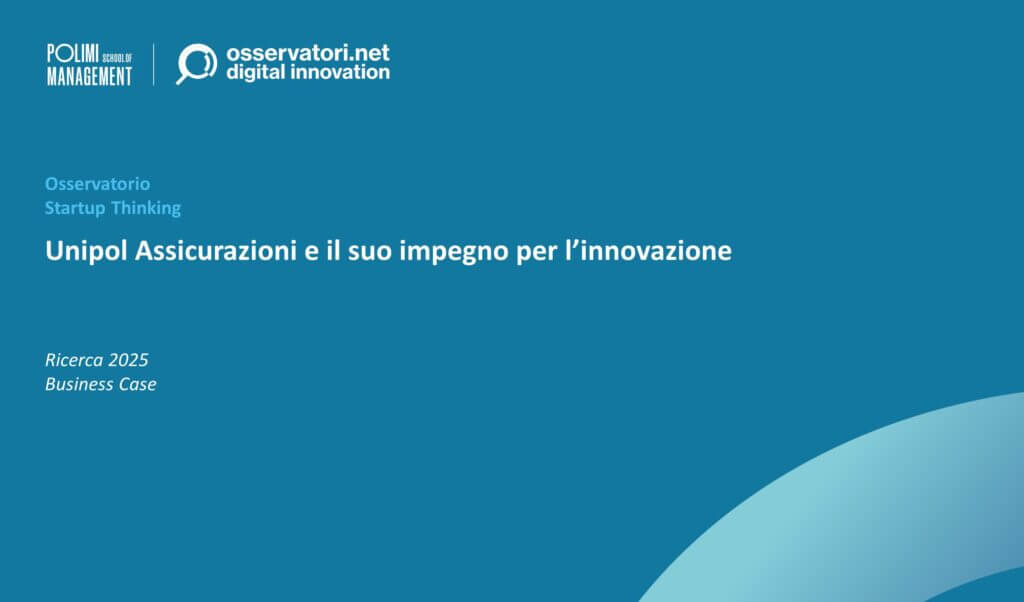 POLIMI SCHOOL OF MANAGEMENT

osservatori.net
digital innovation

Osservatorio
Startup Thinking

Unipol Assicurazioni e il suo impegno per l'innovazione

Ricerca 2025
Business Case